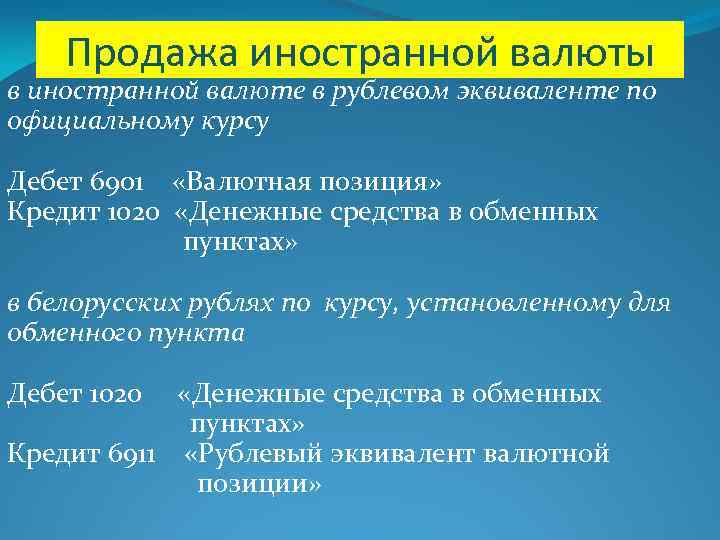 Продажа иностранной валюты

в иностранной валюте в рублевом эквиваленте по официальному курсу

Дебет 6901 «Валютная позиция»
Кредит 1020 «Денежные средства в обменных пунктах»

в белорусских рублях по курсу, установленному для обменного пункта

Дебет 1020 «Денежные средства в обменных пунктах»
Кредит 6911 «Рублевый эквивалент валютной позиции»